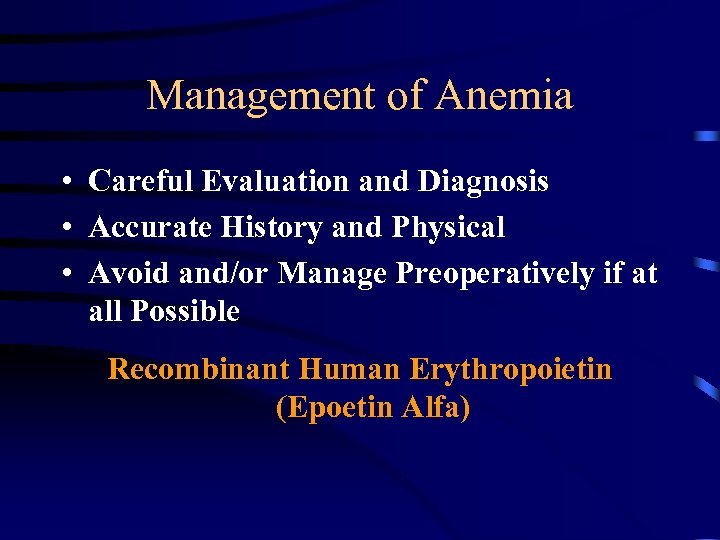 Management of Anemia

• Careful Evaluation and Diagnosis
• Accurate History and Physical
• Avoid and/or Manage Preoperatively if at all Possible

Recombinant Human Erythropoietin
(Epoetin Alfa)